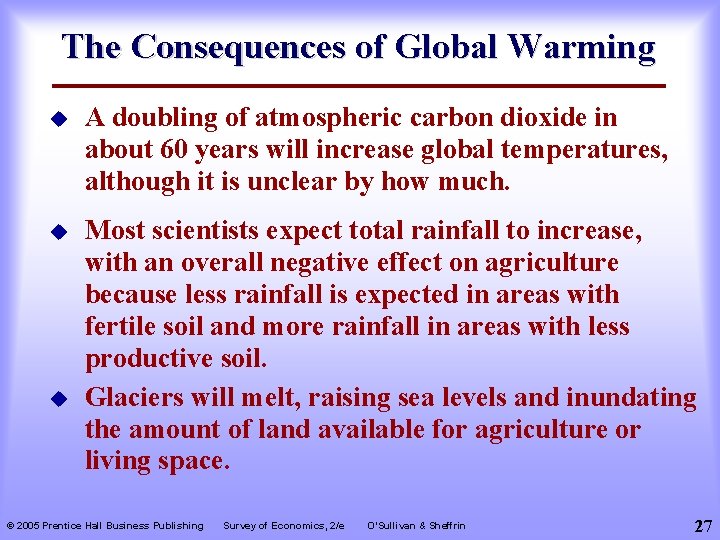 The Consequences of Global Warming

◆ A doubling of atmospheric carbon dioxide in about 60 years will increase global temperatures, although it is unclear by how much.

◆ Most scientists expect total rainfall to increase, with an overall negative effect on agriculture because less rainfall is expected in areas with fertile soil and more rainfall in areas with less productive soil.

◆ Glaciers will melt, raising sea levels and inundating the amount of land available for agriculture or living space.

© 2005 Prentice Hall Business Publishing Survey of Economics, 2/e O'Sullivan & Sheffrin 27